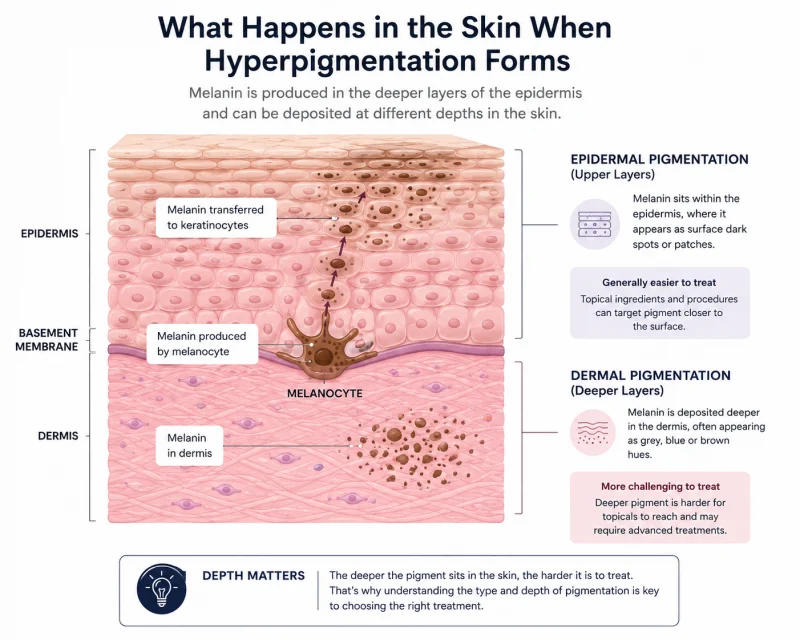 What Happens in the Skin When Hyperpigmentation Forms

Melanin is produced in the deeper layers of the epidermis and can be deposited at different depths in the skin.

EPIDERMIS

BASEMENT MEMBRANE

DERMIS

Melanin transferred to keratinocytes

Melanin produced by melanocyte

MELANOCYTE

Melanin in dermis

EPIDERMAL PIGMENTATION
(Upper Layers)

Melanin sits within the epidermis, where it appears as surface dark spots or patches.

Generally easier to treat
Topical ingredients and procedures can target pigment closer to the surface.

DERMAL PIGMENTATION
(Deeper Layers)

Melanin is deposited deeper in the dermis, often appearing as grey, blue or brown hues.

More challenging to treat
Deeper pigment is harder for topicals to reach and may require advanced treatments.

DEPTH MATTERS

The deeper the pigment sits in the skin, the harder it is to treat. That's why understanding the type and depth of pigmentation is key to choosing the right treatment.